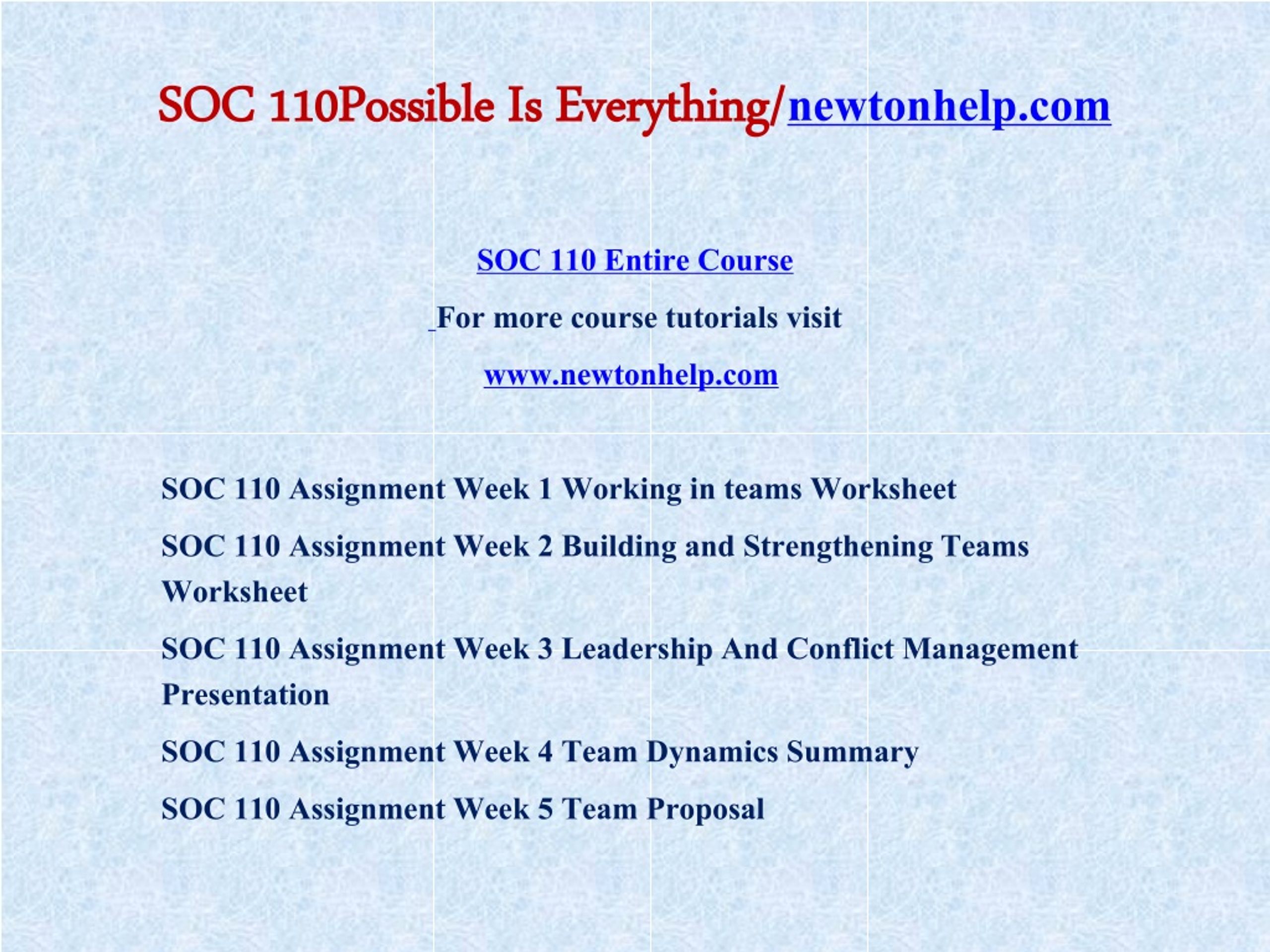 SOC 110Possible Is Everything/newtonhelp.com

SOC 110 Entire Course

For more course tutorials visit

www.newtonhelp.com

SOC 110 Assignment Week 1 Working in teams Worksheet

SOC 110 Assignment Week 2 Building and Strengthening Teams Worksheet

SOC 110 Assignment Week 3 Leadership And Conflict Management Presentation

SOC 110 Assignment Week 4 Team Dynamics Summary

SOC 110 Assignment Week 5 Team Proposal